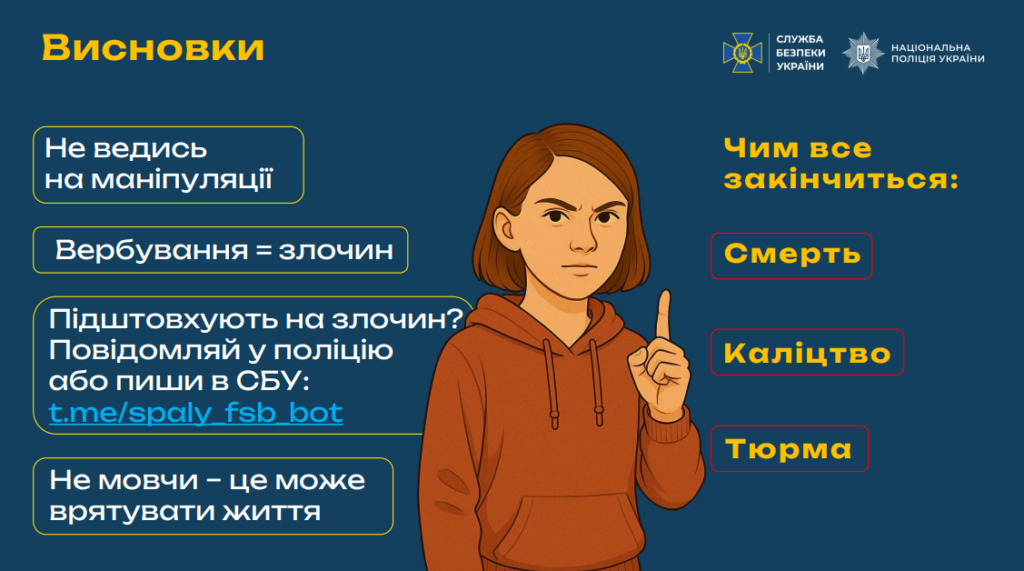 Висновки

СЛУЖБА БЕЗПЕКИ УКРАЇНИ

НАЦІОНАЛЬНА ПОЛІЦІЯ УКРАЇНИ

Не ведись на маніпуляції

Вербування = злочин

Підштовхують на злочин? Повідомляй у поліцію або пиши в СБУ: t.me/spaly_fsb_bot

Не мовчи – це може врятувати життя

Чим все закінчиться:

Смерть

Каліцтво

Тюрма